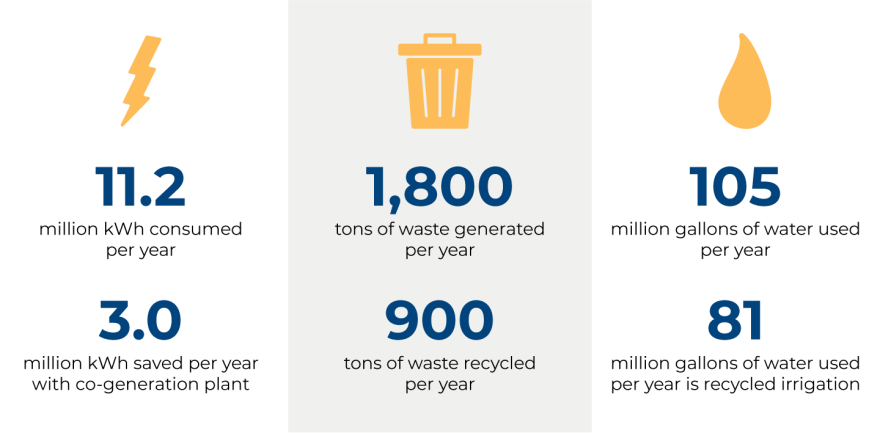 11.2
million kWh consumed per year

3.0
million kWh saved per year with co-generation plant

1,800
tons of waste generated per year

900
tons of waste recycled per year

105
million gallons of water used per year

81
million gallons of water used per year is recycled irrigation